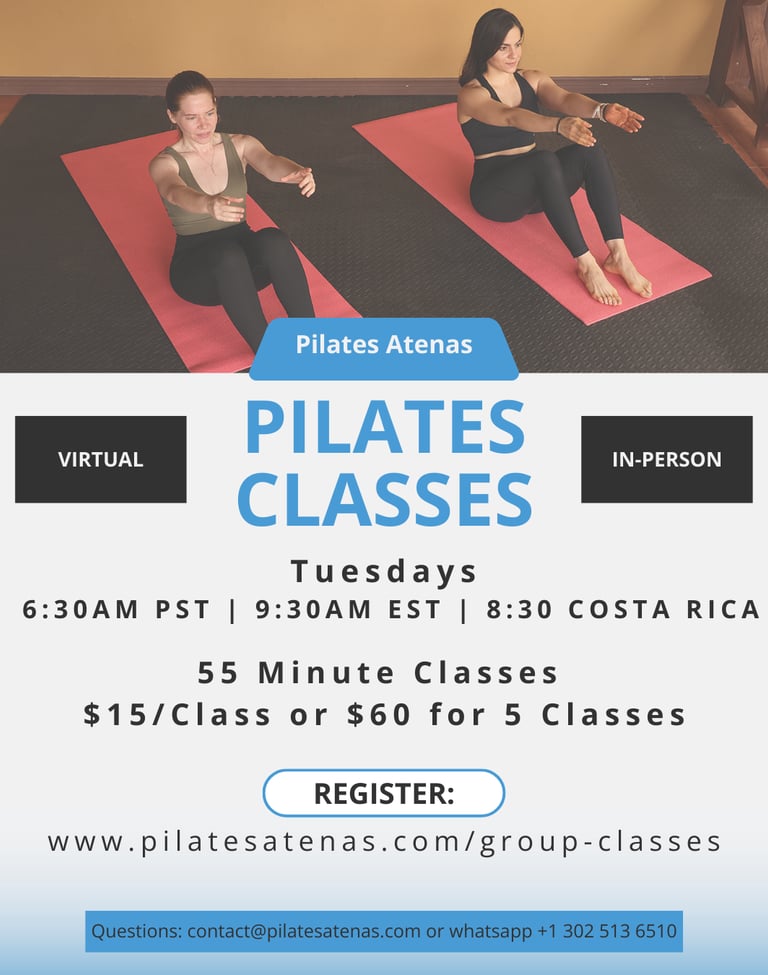 Pilates Atenas

VIRTUAL

PILATES CLASSES

IN-PERSON

Tuesdays
6:30AM PST | 9:30AM EST | 8:30 COSTA RICA

55 Minute Classes
$15/Class or $60 for 5 Classes

REGISTER:

www.pilatesatenas.com/group-classes

Questions: contact@pilatesatenas.com or whatsapp +1 302 513 6510